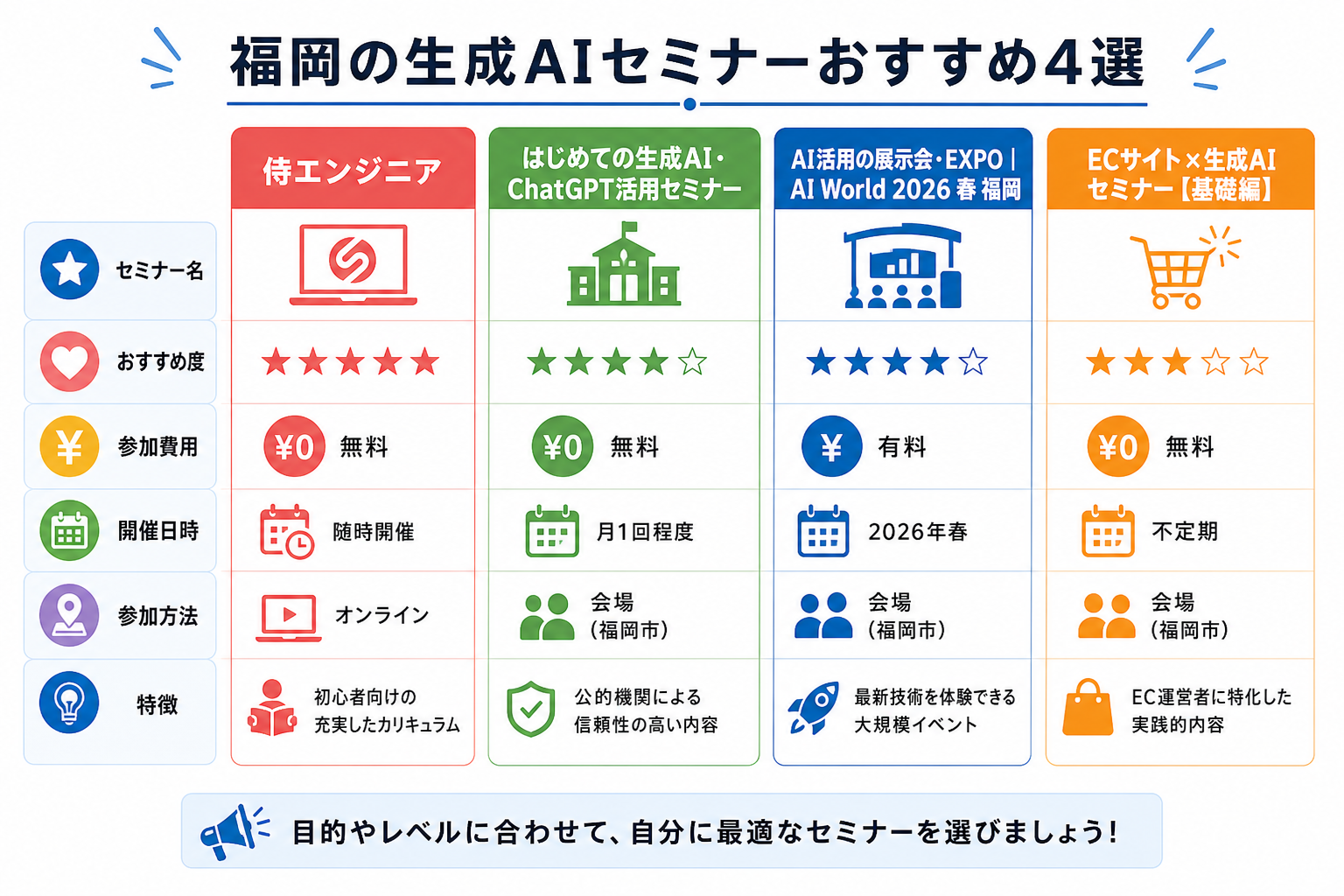 福岡の生成AIセミナーおすすめ4選

| セミナー名 | 侍エンジニア | はじめての生成AI・ChatGPT活用セミナー | AI活用の展示会・EXPO｜AI World 2026 春 福岡 | ECサイト×生成AIセミナー【基礎編】 |
|---|---|---|---|---|
| おすすめ度 | ★★★★★ | ★★★★☆ | ★★★★☆ | ★★★☆☆ |
| 参加費用 | ¥0 無料 | ¥0 無料 | ¥ 有料 | ¥0 無料 |
| 開催日時 | 随時開催 | 月1回程度 | 2026年春 | 不定期 |
| 参加方法 | オンライン | 会場（福岡市） | 会場（福岡市） | 会場（福岡市） |
| 特徴 | 初心者向けの充実したカリキュラム | 公的機関による信頼性の高い内容 | 最新技術を体験できる大規模イベント | EC運営者に特化した実践的内容 |

目的やレベルに合わせて、自分に最適なセミナーを選びましょう！